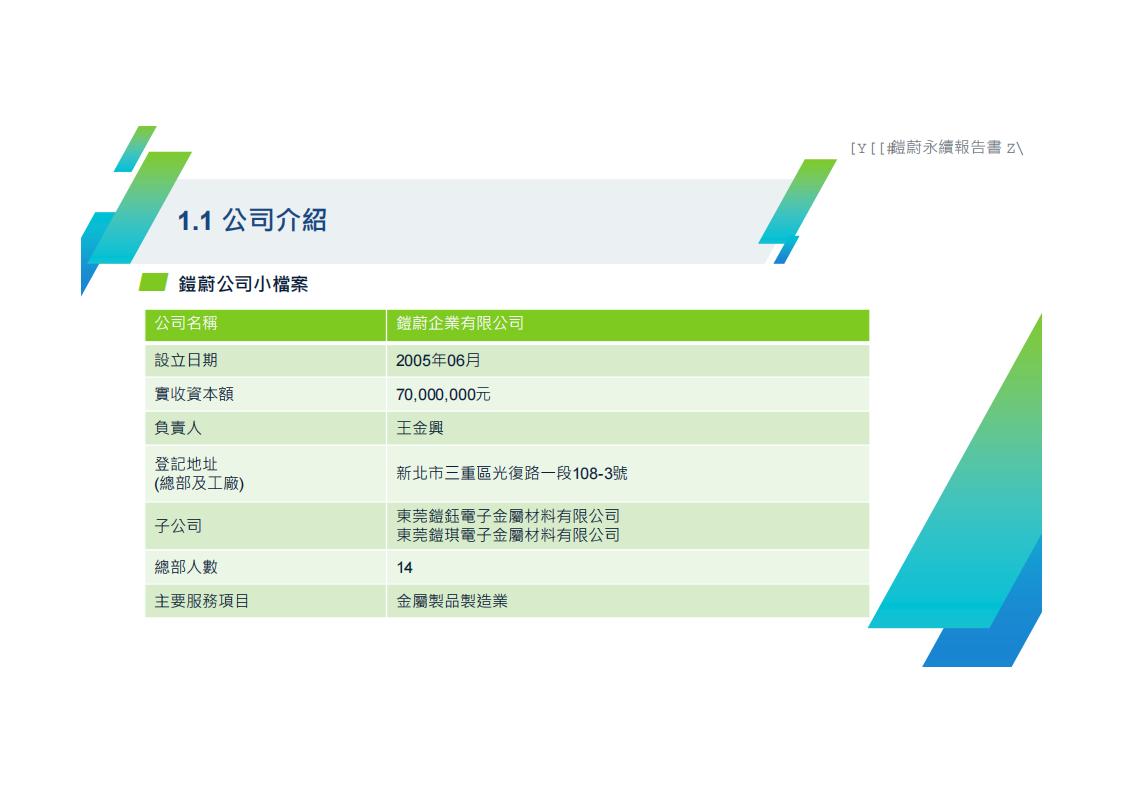 [Y[[#鎧蔚永續報告書 Z\

1.1 公司介紹

鎧蔚公司小檔案

| 公司名稱 | 鎧蔚企業有限公司 |
|---|---|
| 設立日期 | 2005年06月 |
| 實收資本額 | 70,000,000元 |
| 負責人 | 王金興 |
| 登記地址 (總部及工廠) | 新北市三重區光復路一段108-3號 |
| 子公司 | 東莞鎧鈺電子金屬材料有限公司 東莞鎧琪電子金屬材料有限公司 |
| 總部人數 | 14 |
| 主要服務項目 | 金屬製品製造業 |